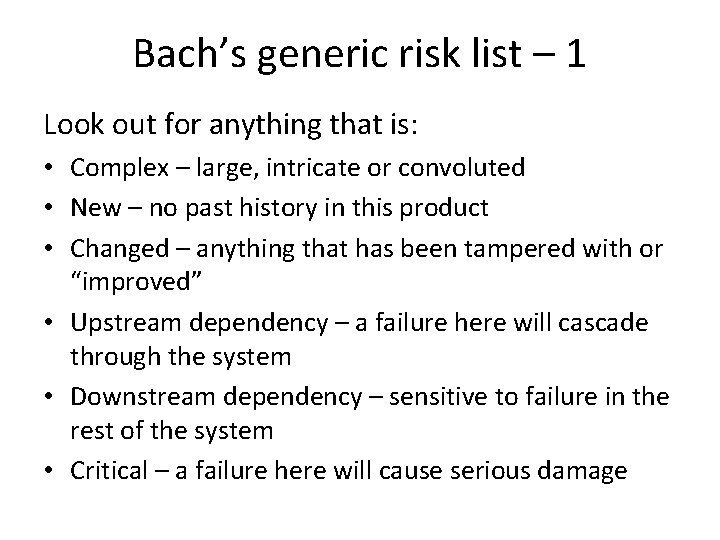 Bach’s generic risk list – 1

Look out for anything that is:

• Complex – large, intricate or convoluted
• New – no past history in this product
• Changed – anything that has been tampered with or “improved”
• Upstream dependency – a failure here will cascade through the system
• Downstream dependency – sensitive to failure in the rest of the system
• Critical – a failure here will cause serious damage